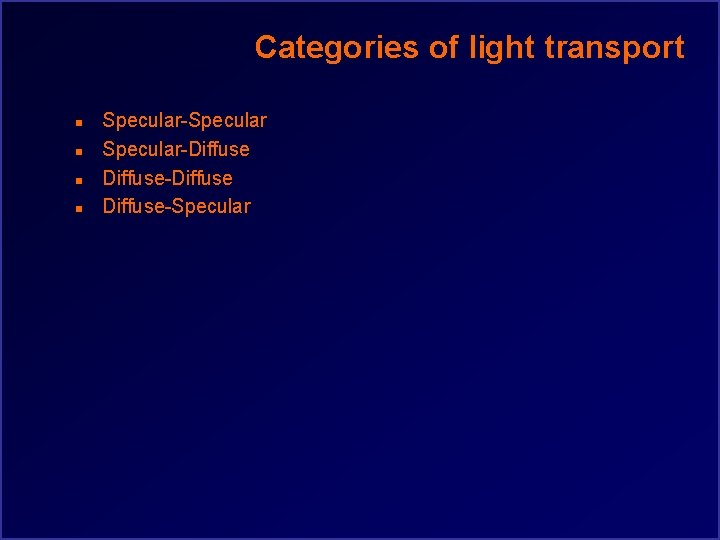 Categories of light transport

- Specular-Specular
- Specular-Diffuse
- Diffuse-Diffuse
- Diffuse-Specular